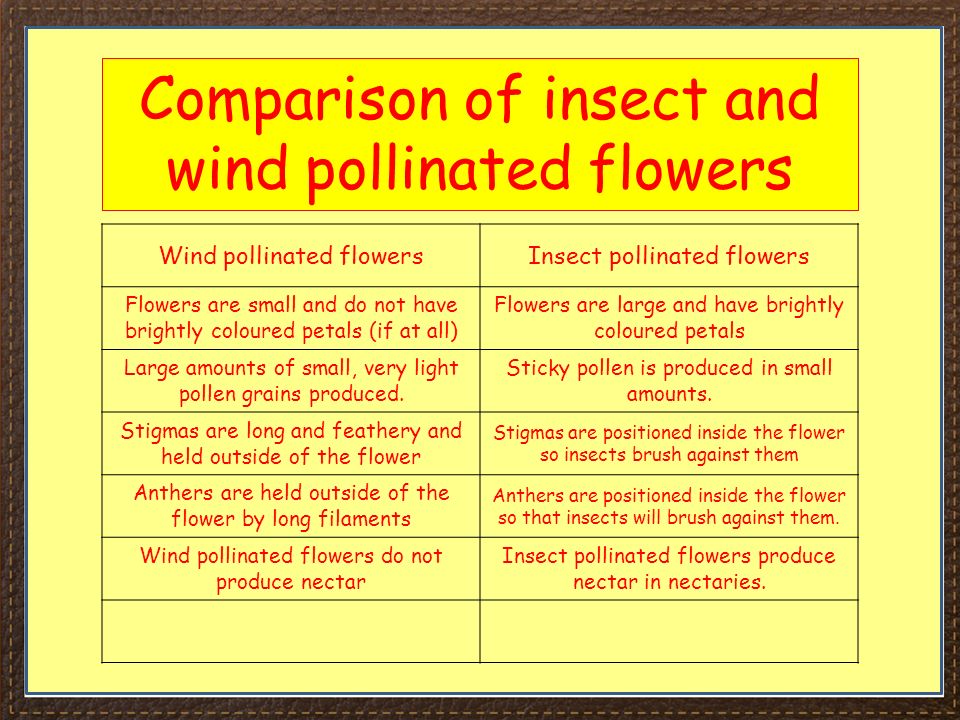 Comparison of insect and wind pollinated flowers

| Wind pollinated flowers | Insect pollinated flowers |
|---|---|
| Flowers are small and do not have brightly coloured petals (if at all) | Flowers are large and have brightly coloured petals |
| Large amounts of small, very light pollen grains produced. | Sticky pollen is produced in small amounts. |
| Stigmas are long and feathery and held outside of the flower | Stigmas are positioned inside the flower so insects brush against them |
| Anthers are held outside of the flower by long filaments | Anthers are positioned inside the flower so that insects will brush against them. |
| Wind pollinated flowers do not produce nectar | Insect pollinated flowers produce nectar in nectaries. |
| | |